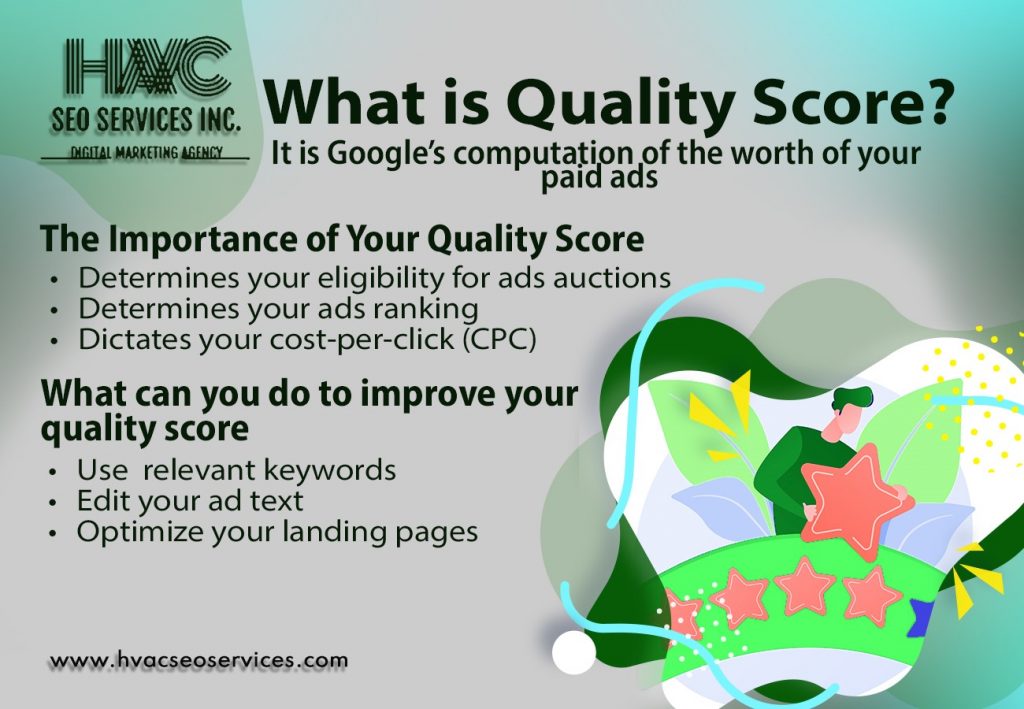 HVAC
SEO SERVICES INC.
DIGITAL MARKETING AGENCY

What is Quality Score?
It is Google's computation of the worth of your paid ads

The Importance of Your Quality Score
• Determines your eligibility for ads auctions
• Determines your ads ranking
• Dictates your cost-per-click (CPC)

What can you do to improve your quality score
• Use relevant keywords
• Edit your ad text
• Optimize your landing pages

www.hvacseoservices.com